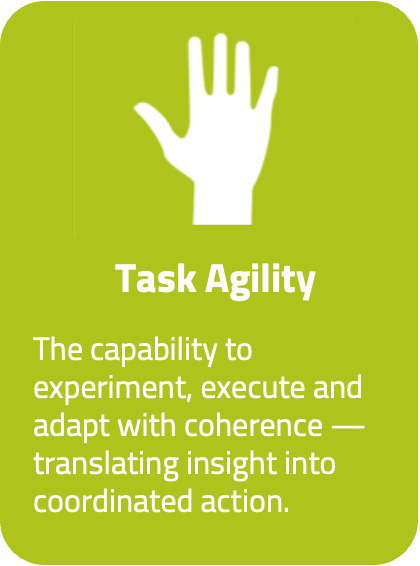 Task Agility

The capability to experiment, execute and adapt with coherence — translating insight into coordinated action.